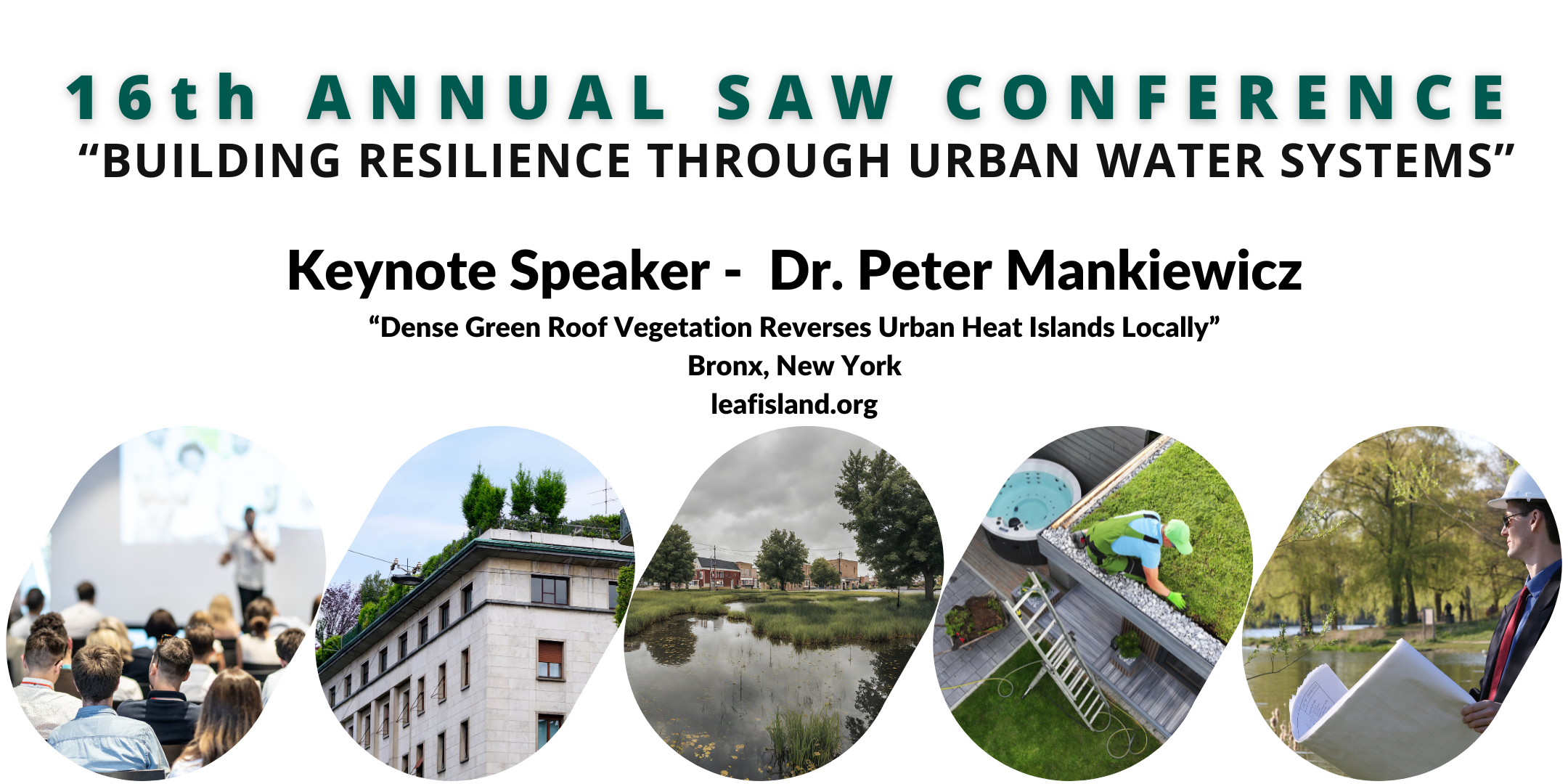 16th ANNUAL SAW CONFERENCE
“BUILDING RESILIENCE THROUGH URBAN WATER SYSTEMS”

Keynote Speaker - Dr. Peter Mankiewicz
“Dense Green Roof Vegetation Reverses Urban Heat Islands Locally”
Bronx, New York
leafisland.org